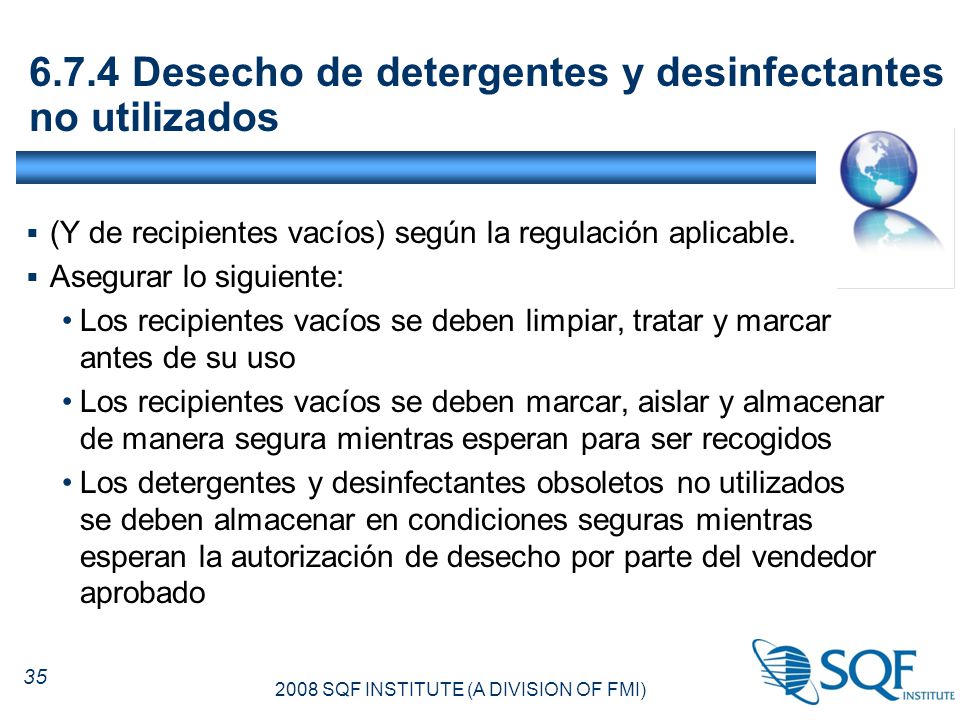 6.7.4 Desecho de detergentes y desinfectantes no utilizados

▪ (Y de recipientes vacíos) según la regulación aplicable.
▪ Asegurar lo siguiente:
• Los recipientes vacíos se deben limpiar, tratar y marcar antes de su uso
• Los recipientes vacíos se deben marcar, aislar y almacenar de manera segura mientras esperan para ser recogidos
• Los detergentes y desinfectantes obsoletos no utilizados se deben almacenar en condiciones seguras mientras esperan la autorización de desecho por parte del vendedor aprobado

35

2008 SQF INSTITUTE (A DIVISION OF FMI)

SQF INSTITUTE